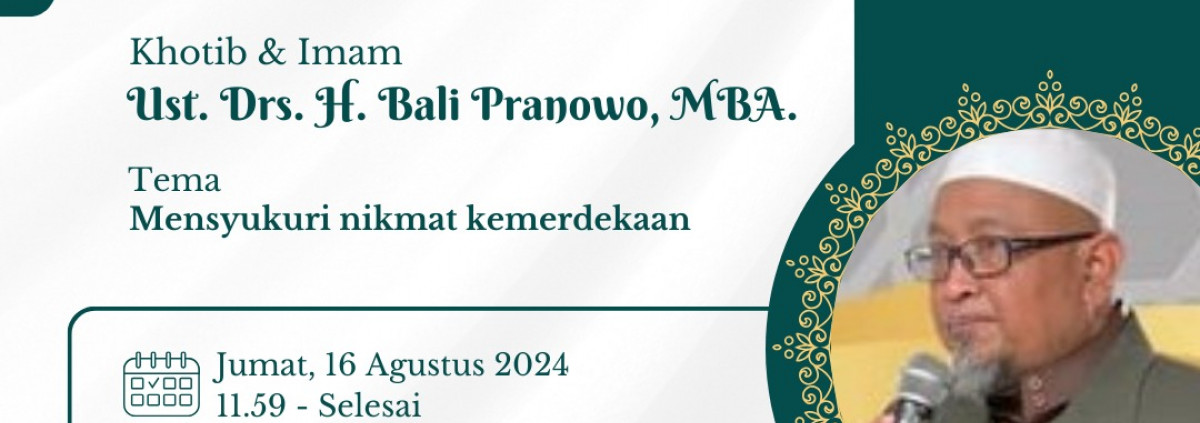 Khotib & Imam
Ust. Drs. H. Bali Pranowo, MBA.

Tema
Mensyukuri nikmat kemerdekaan

Jumat, 16 Agustus 2024
11.59 - Selesai